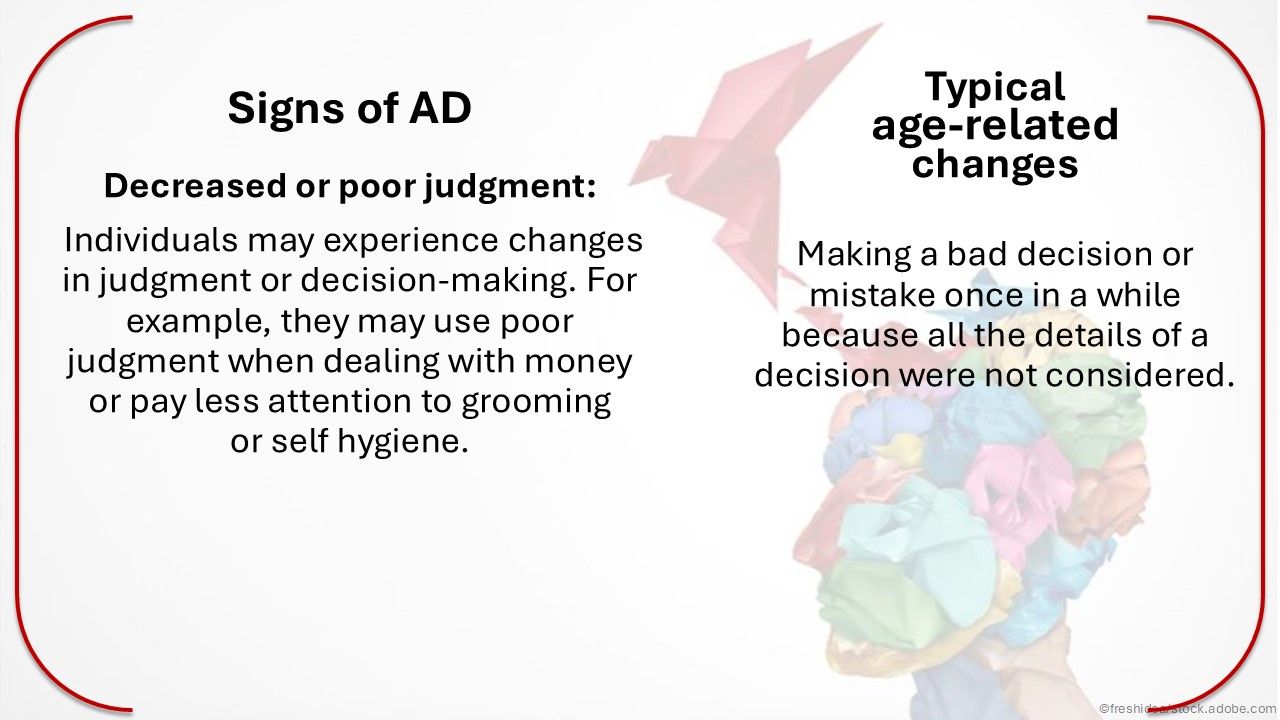 Signs of AD

Decreased or poor judgment:

Individuals may experience changes in judgment or decision-making. For example, they may use poor judgment when dealing with money or pay less attention to grooming or self hygiene.

Typical age-related changes

Making a bad decision or mistake once in a while because all the details of a decision were not considered.

©freshidea/stock.adobe.com